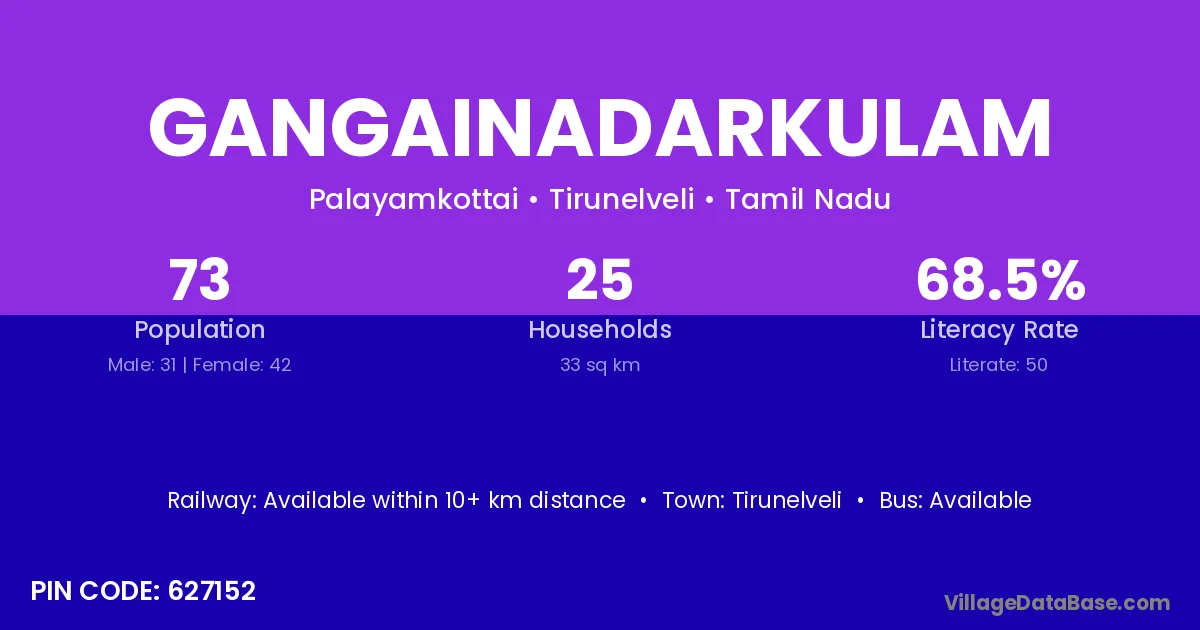 GANGAINADARKULAM

Palayamkottai • Tirunelveli • Tamil Nadu

73
Population
Male: 31 | Female: 42

25
Households
33 sq km

68.5%
Literacy Rate
Literate: 50

Railway: Available within 10+ km distance • Town: Tirunelveli • Bus: Available

PIN CODE: 627152

VillageDataBase.com